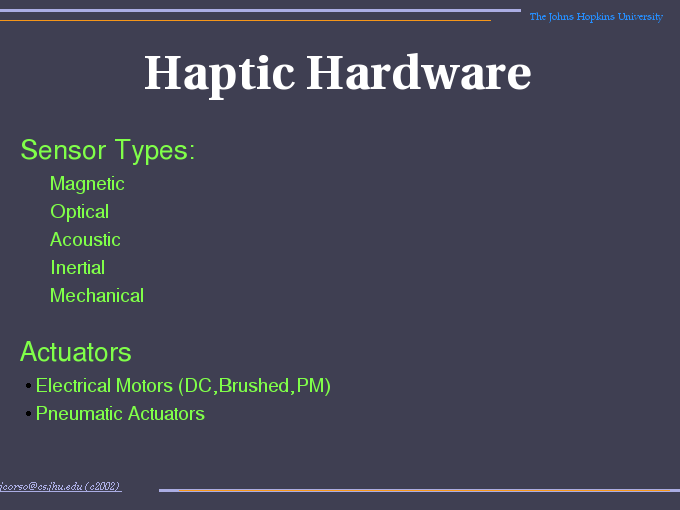 The Johns Hopkins University

Haptic Hardware

Sensor Types:

Magnetic

Optical

Acoustic

Inertial

Mechanical

Actuators

• Electrical Motors (DC,Brushed,PM)

• Pneumatic Actuators

jcorso@cs.jhu.edu (c2002)